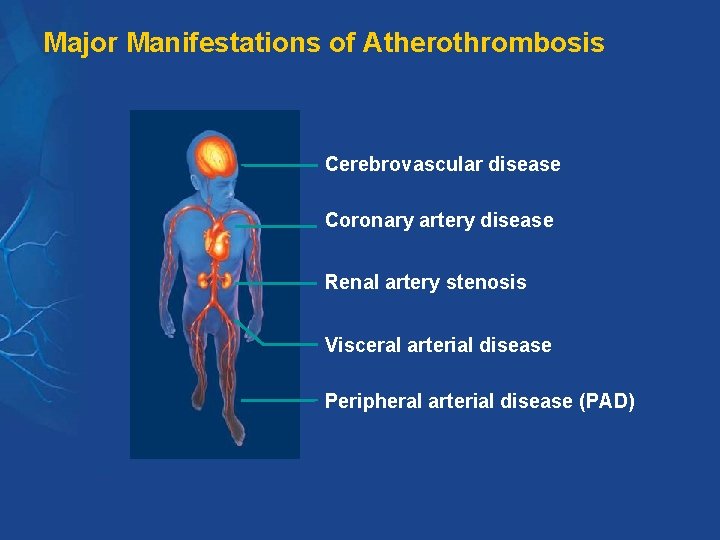 Major Manifestations of Atherothrombosis

Cerebrovascular disease

Coronary artery disease

Renal artery stenosis

Visceral arterial disease

Peripheral arterial disease (PAD)